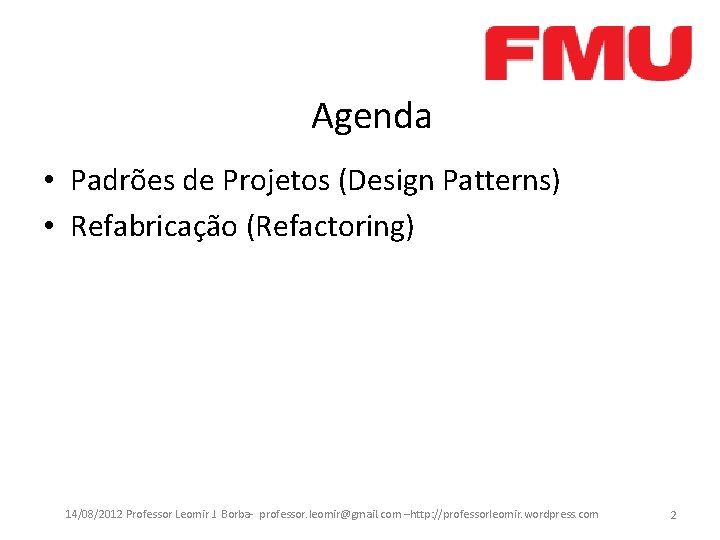 FMU

Agenda

• Padrões de Projetos (Design Patterns)
• Refabricação (Refactoring)

14/08/2012 Professor Leomir J. Borba- professor.leomir@gmail.com –http://professorleomir.wordpress.com 2